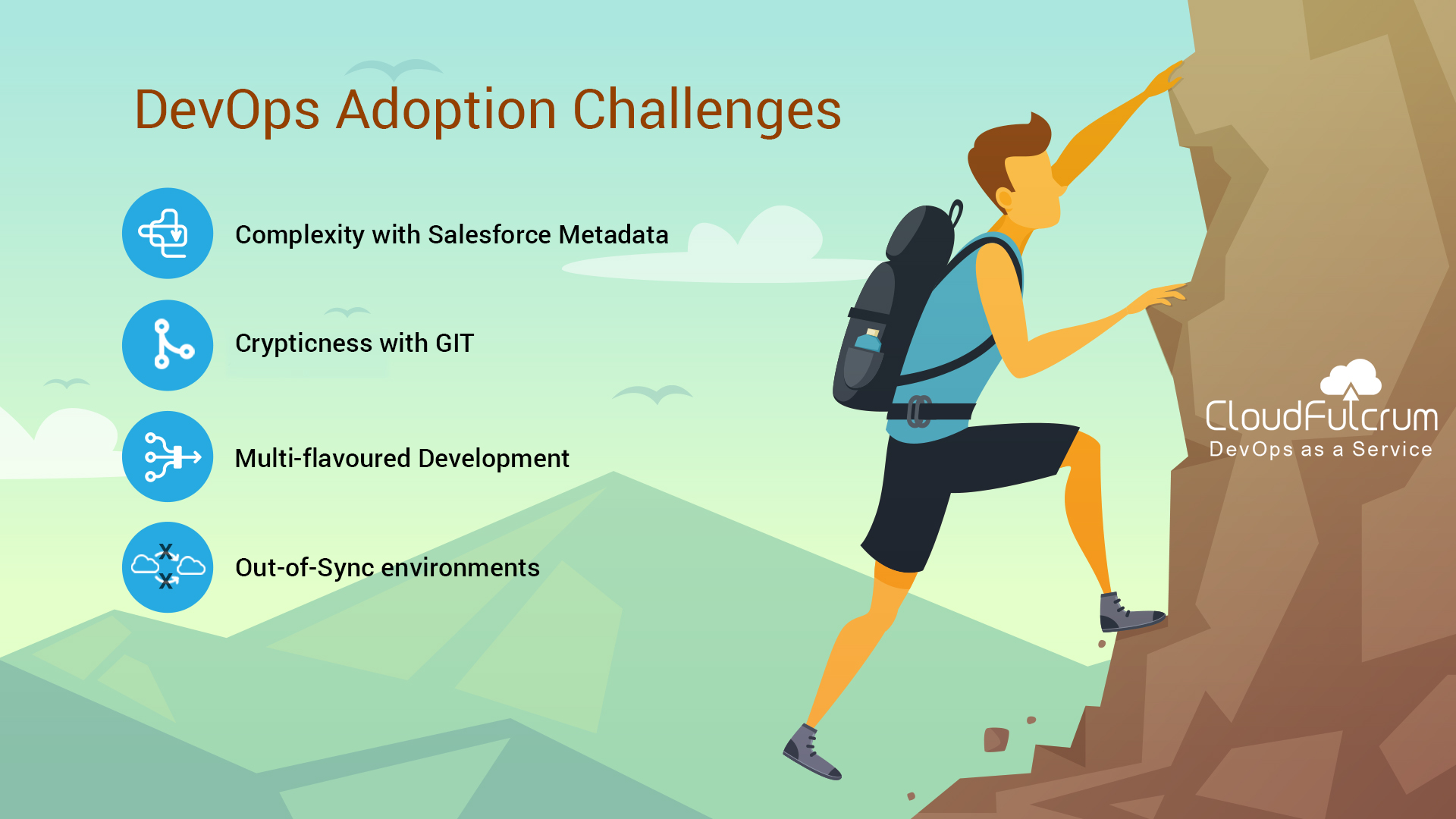 DevOps Adoption Challenges

Complexity with Salesforce Metadata

Crypticness with GIT

Multi-flavoured Development

Out-of-Sync environments

CloudFulcrum
DevOps as a Service